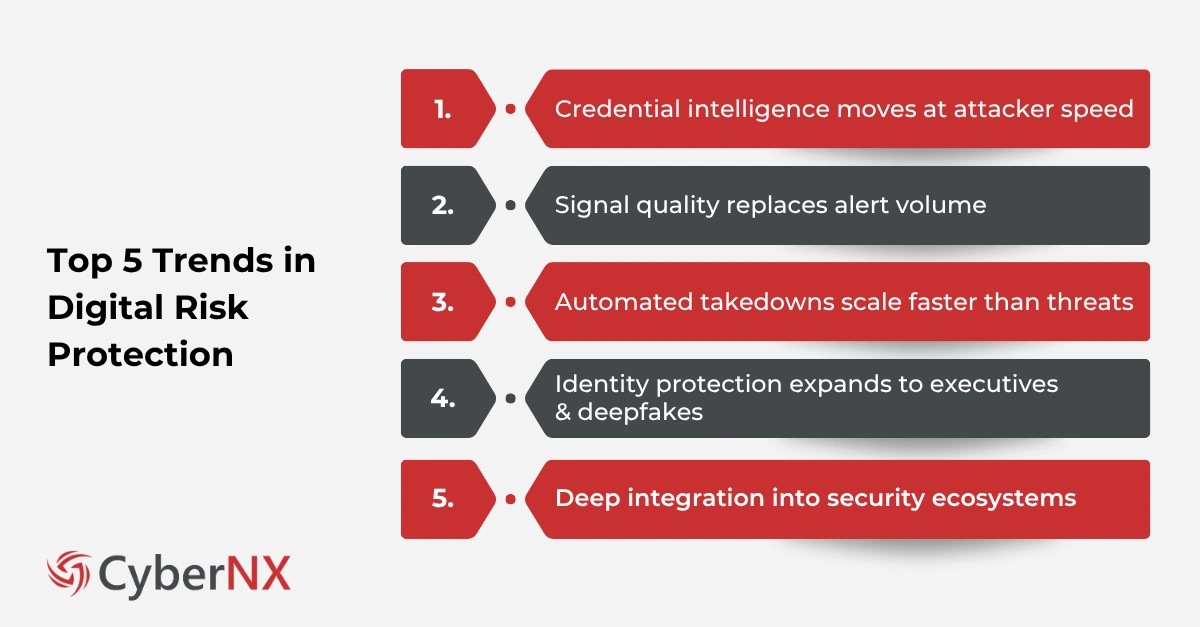 Top 5 Trends in Digital Risk Protection

1. Credential intelligence moves at attacker speed

2. Signal quality replaces alert volume

3. Automated takedowns scale faster than threats

4. Identity protection expands to executives & deepfakes

5. Deep integration into security ecosystems

CyberNX